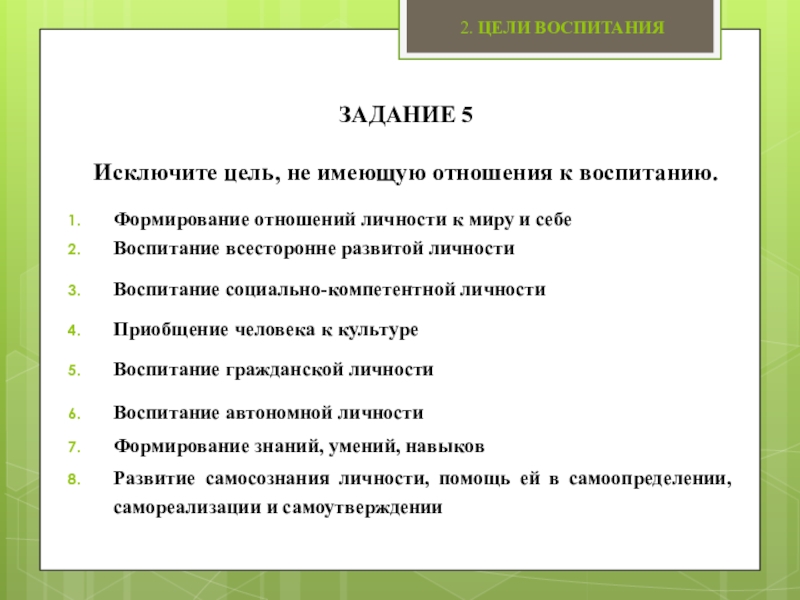 2. ЦЕЛИ ВОСПИТАНИЯ

ЗАДАНИЕ 5

Исключите цель, не имеющую отношения к воспитанию.

1. Формирование отношений личности к миру и себе
2. Воспитание всесторонне развитой личности
3. Воспитание социально-компетентной личности
4. Приобщение человека к культуре
5. Воспитание гражданской личности
6. Воспитание автономной личности
7. Формирование знаний, умений, навыков
8. Развитие самосознания личности, помощь ей в самоопределении, самореализации и самоутверждении